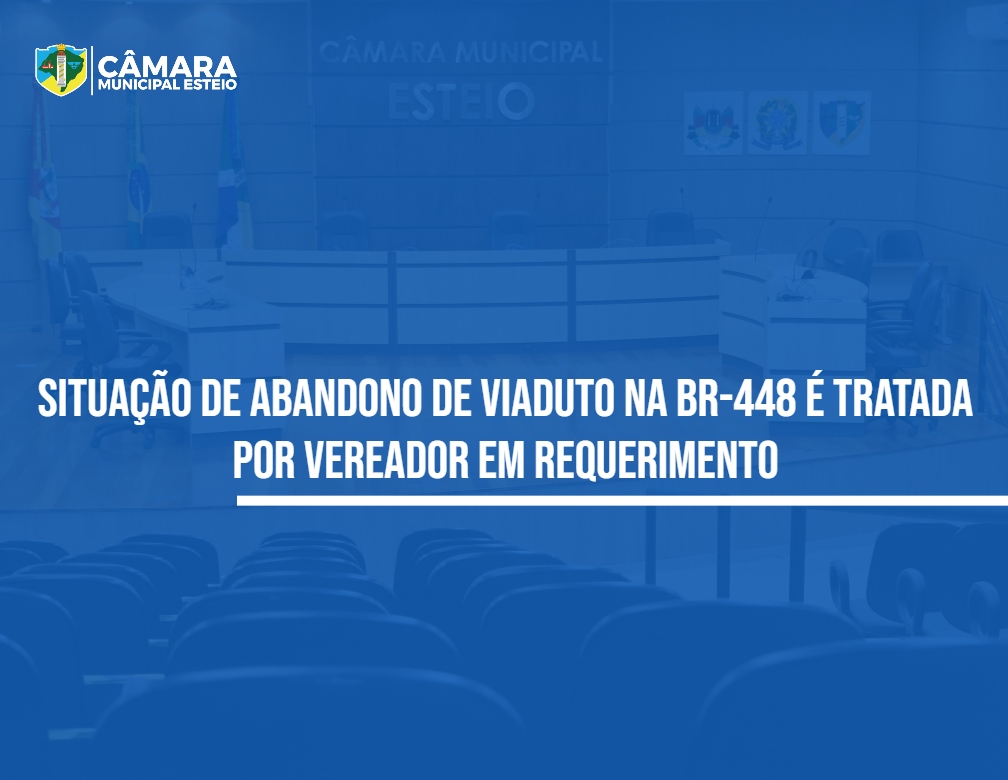 CÂMARA
MUNICIPAL ESTEIO

CÂMARA MUNICIPAL
ESTEIO

SITUAÇÃO DE ABANDONO DE VIADUTO NA BR-448 É TRATADA POR VEREADOR EM REQUERIMENTO